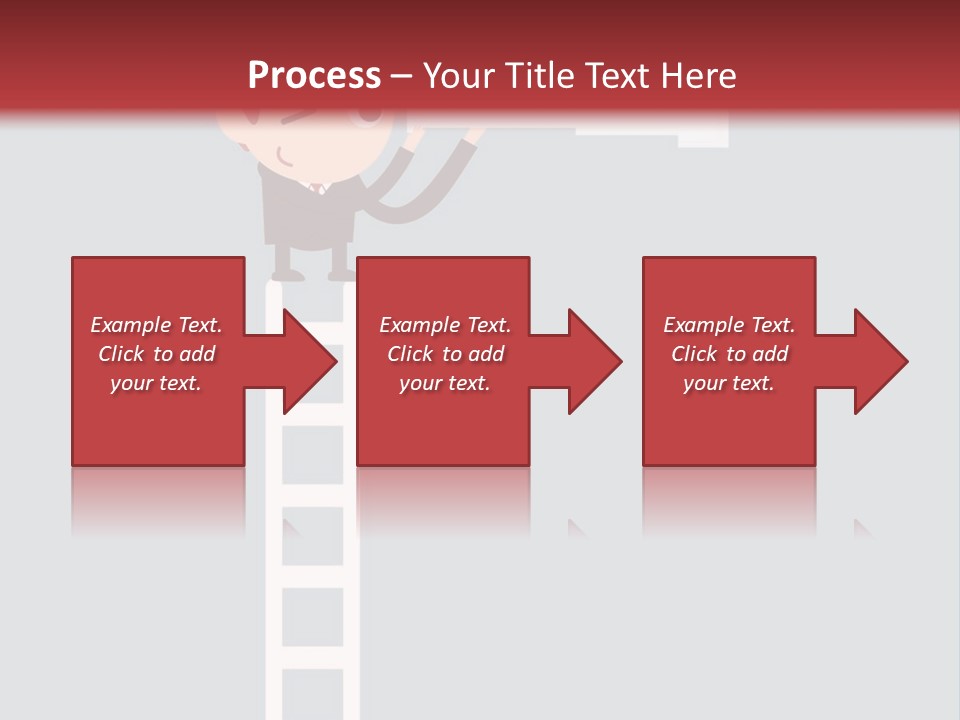 Process – Your Title Text Here

Example Text. Click to add your text.

Example Text. Click to add your text.

Example Text. Click to add your text.